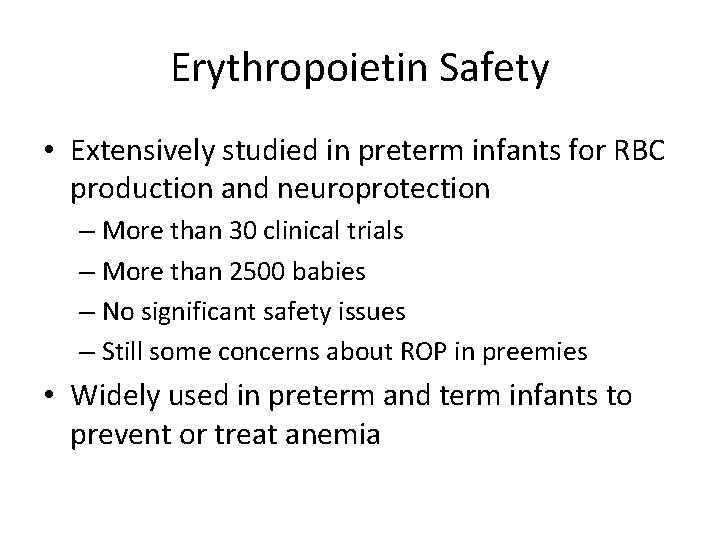 Erythropoietin Safety

• Extensively studied in preterm infants for RBC production and neuroprotection
– More than 30 clinical trials
– More than 2500 babies
– No significant safety issues
– Still some concerns about ROP in preemies
• Widely used in preterm and term infants to prevent or treat anemia